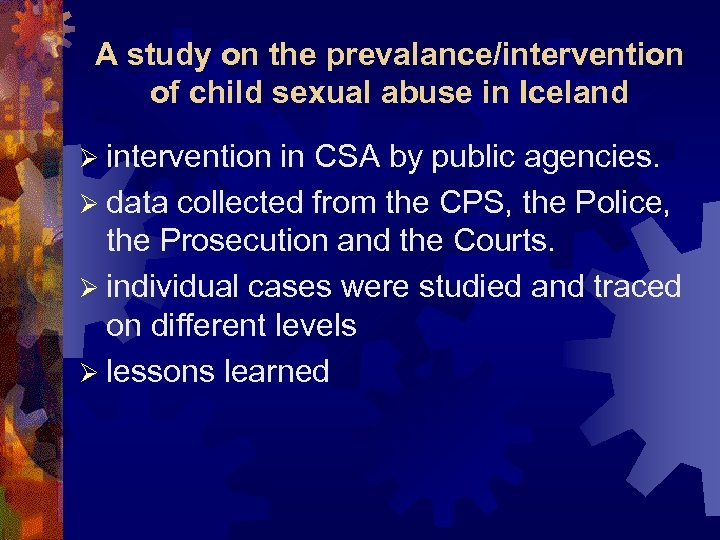 A study on the prevalance/intervention of child sexual abuse in Iceland

➢ intervention in CSA by public agencies.
➢ data collected from the CPS, the Police, the Prosecution and the Courts.
➢ individual cases were studied and traced on different levels
➢ lessons learned